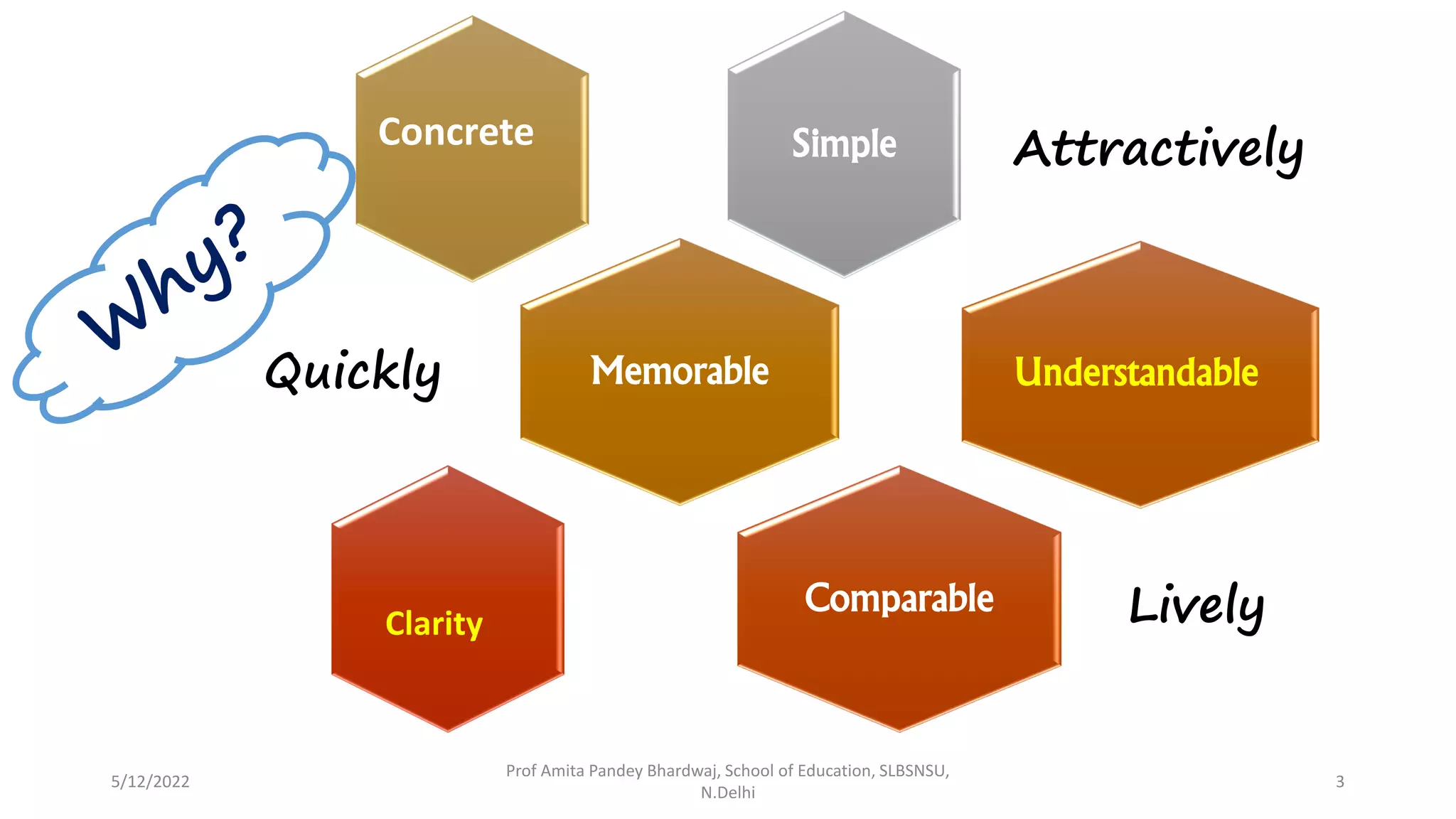 Why?

Concrete

Simple

Attractively

Quickly

Memorable

Understandable

Clarity

Comparable

Lively

5/12/2022

Prof Amita Pandey Bhardwaj, School of Education, SLBSNSU, N.Delhi

3